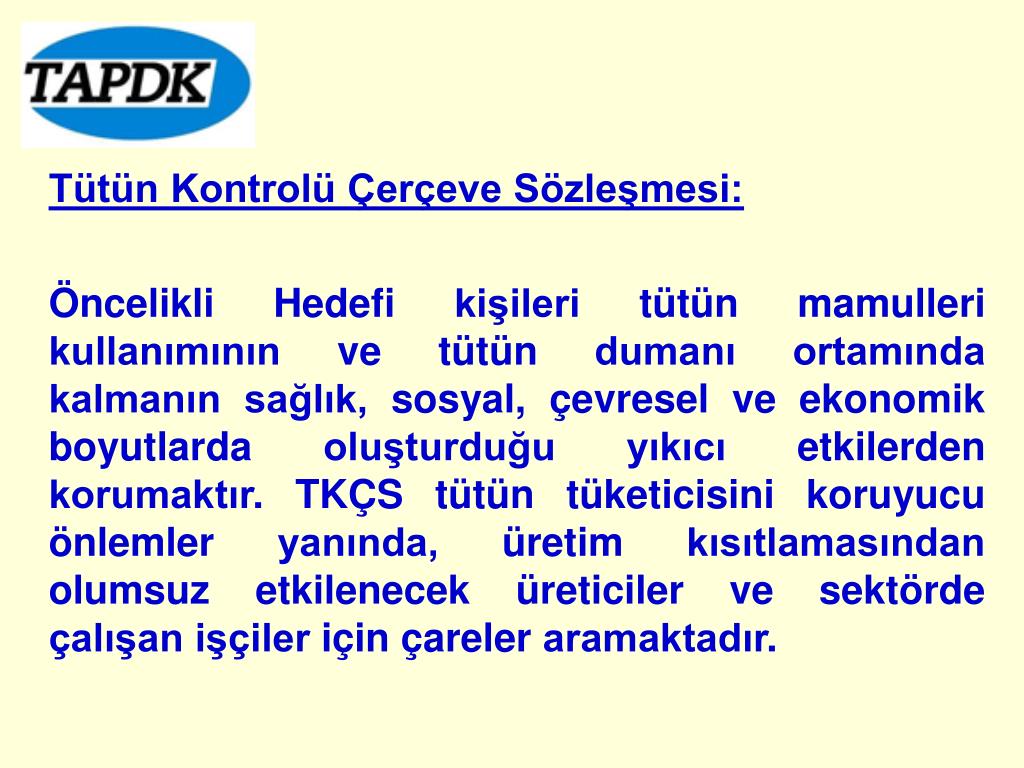 TAPDK

Tütün Kontrolü Çerçeve Sözleşmesi:

Öncelikli Hedefi kişileri tütün mamulleri kullanımının ve tütün dumanı ortamında kalmanın sağlık, sosyal, çevresel ve ekonomik boyutlarda oluşturduğu yıkıcı etkilerden korumaktır. TKÇS tütün tüketicisini koruyucu önlemler yanında, üretim kısıtlamasından olumsuz etkilenecek üreticiler ve sektörde çalışan işçiler için çareler aramaktadır.